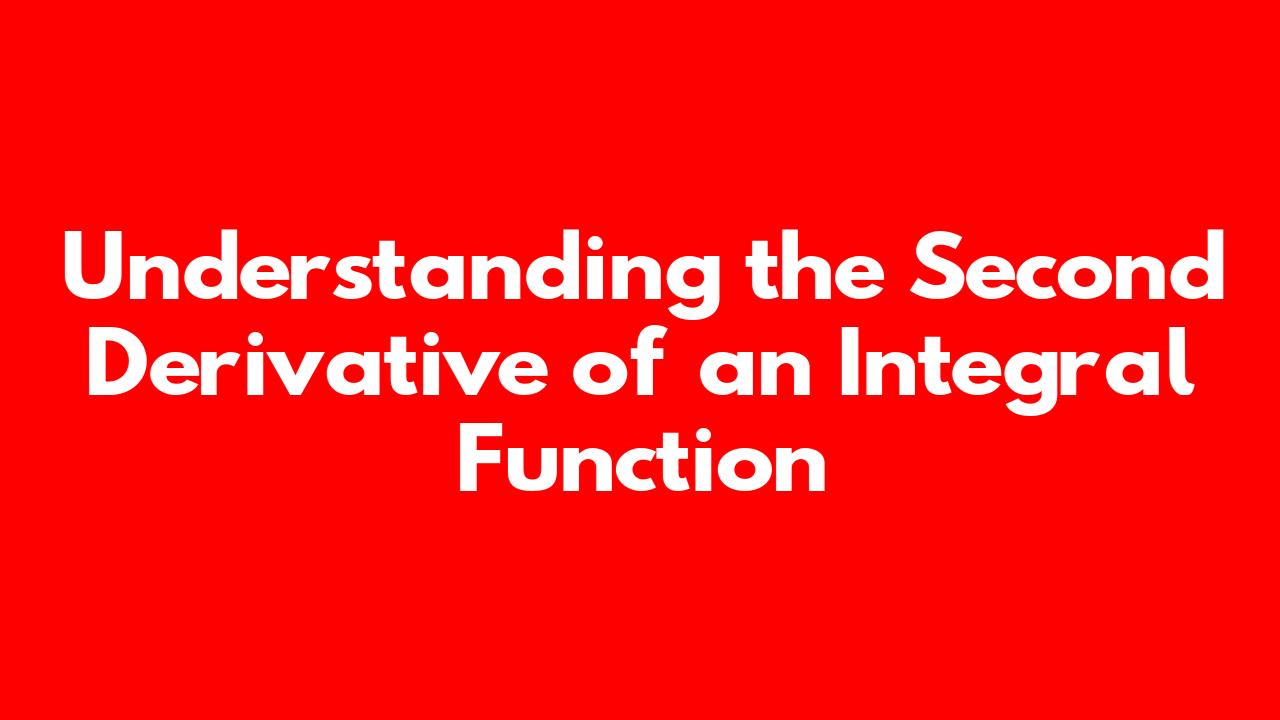 Understanding the Second Derivative of an Integral Function